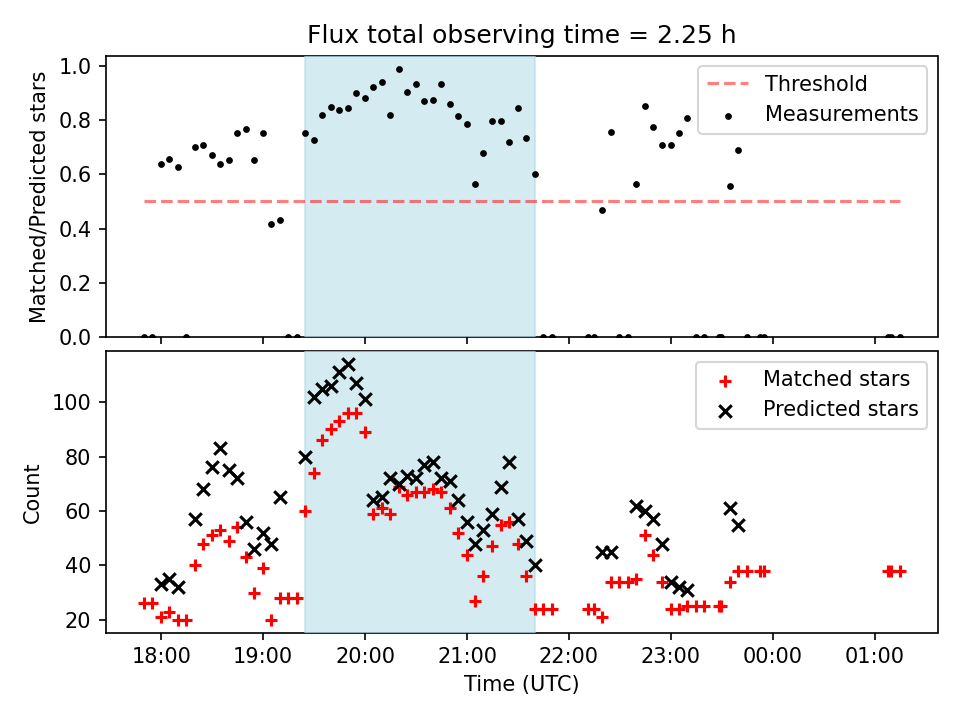 Flux total observing time = 2.25 h

Matched/Predicted stars

1.0
0.8
0.6
0.4
0.2
0.0

Threshold
Measurements

Count

100
80
60
40
20

Matched stars
Predicted stars

18:00 19:00 20:00 21:00 22:00 23:00 00:00 01:00

Time (UTC)